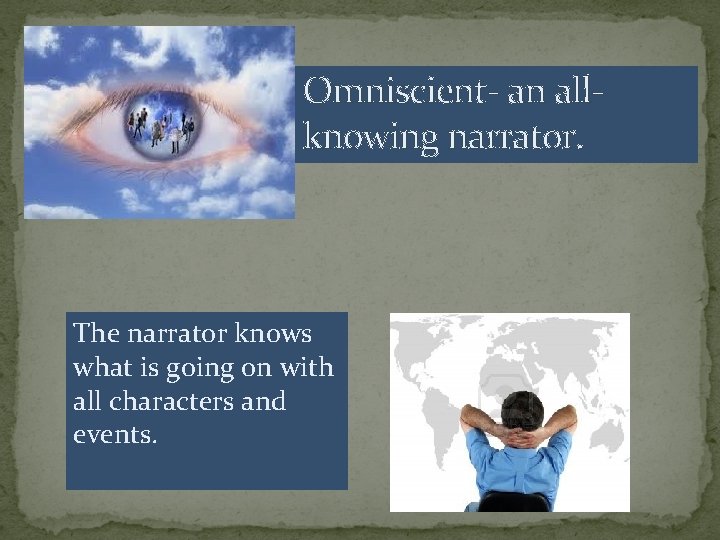 Omniscient- an all-knowing narrator.

The narrator knows what is going on with all characters and events.